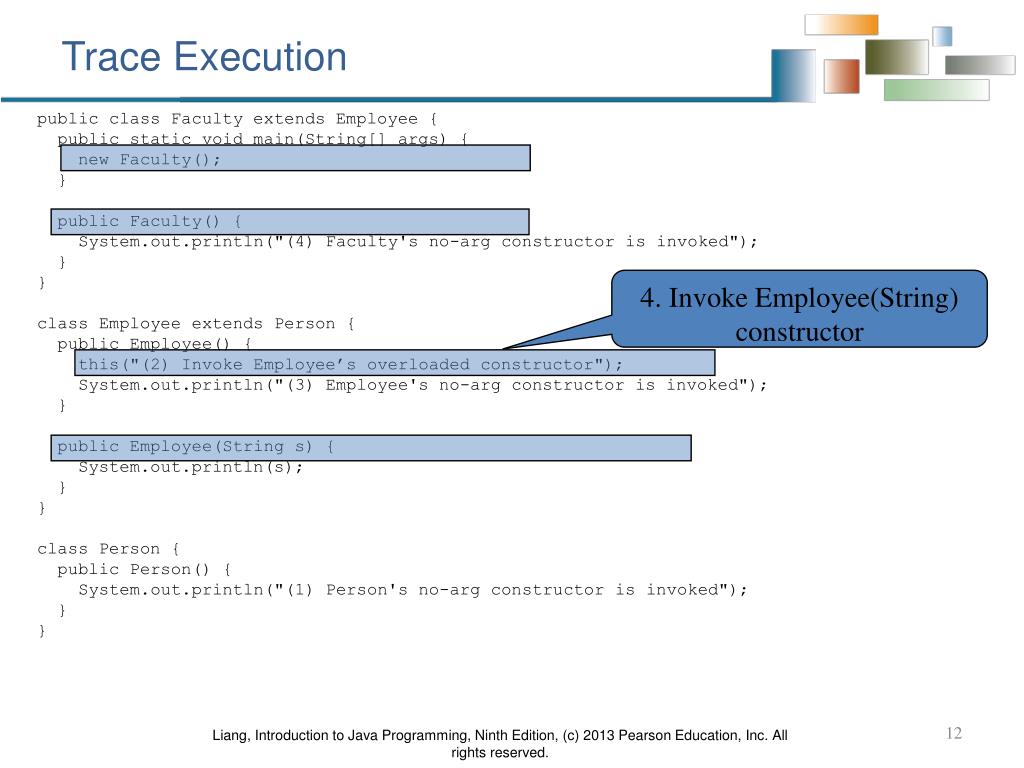 Trace Execution

public class Faculty extends Employee {
  public static void main(String[] args) {
    new Faculty();
  }

  public Faculty() {
    System.out.println("(4) Faculty's no-arg constructor is invoked");
  }
}

class Employee extends Person {
  public Employee() {
    this("(2) Invoke Employee’s overloaded constructor");
    System.out.println("(3) Employee's no-arg constructor is invoked");
  }

  public Employee(String s) {
    System.out.println(s);
  }
}

class Person {
  public Person() {
    System.out.println("(1) Person's no-arg constructor is invoked");
  }
}

4. Invoke Employee(String) constructor

Liang, Introduction to Java Programming, Ninth Edition, (c) 2013 Pearson Education, Inc. All rights reserved.

12